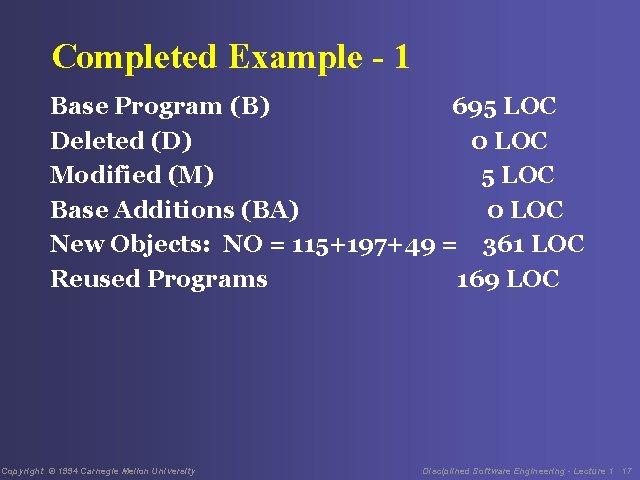 Completed Example - 1

Base Program (B) 695 LOC
Deleted (D) 0 LOC
Modified (M) 5 LOC
Base Additions (BA) 0 LOC
New Objects: NO = 115+197+49 = 361 LOC
Reused Programs 169 LOC

Copyright © 1994 Carnegie Mellon University

Disciplined Software Engineering - Lecture 1 17